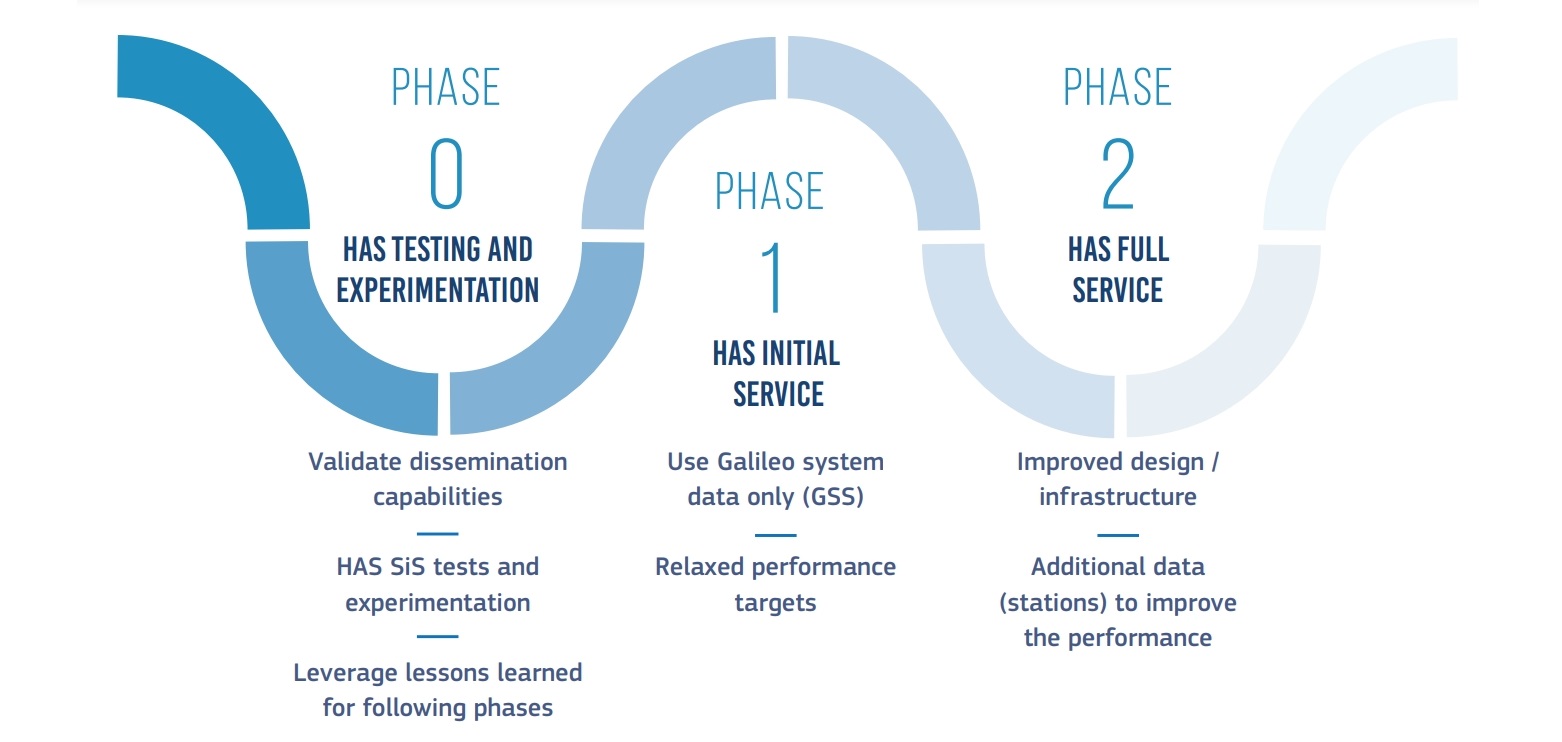 PHASE
0
HAS TESTING AND EXPERIMENTATION

Validate dissemination capabilities

HAS SiS tests and experimentation

Leverage lessons learned for following phases

PHASE
1
HAS INITIAL SERVICE

Use Galileo system data only (GSS)

Relaxed performance targets

PHASE
2
HAS FULL SERVICE

Improved design / infrastructure

Additional data (stations) to improve the performance